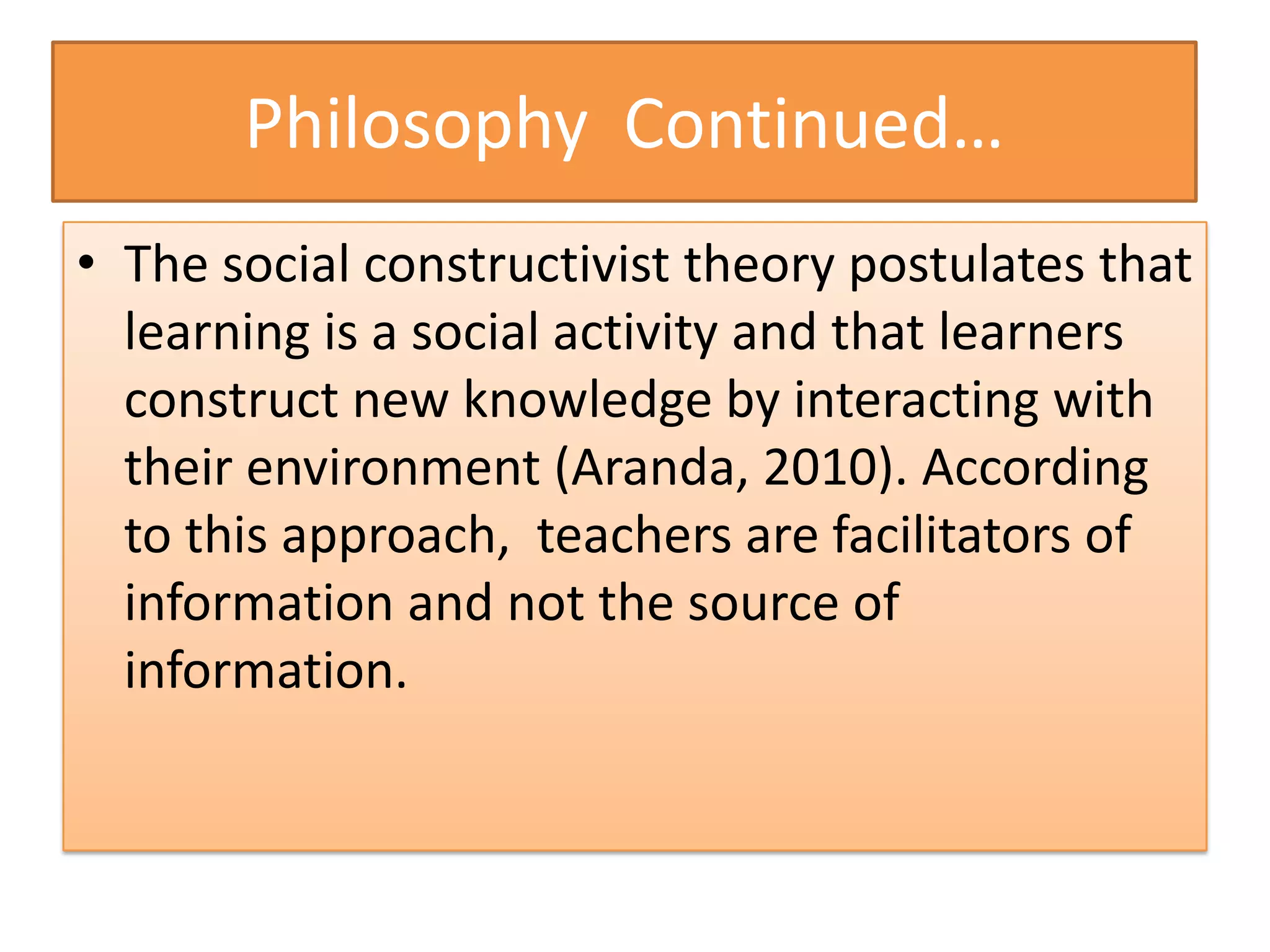 Philosophy Continued…

• The social constructivist theory postulates that learning is a social activity and that learners construct new knowledge by interacting with their environment (Aranda, 2010). According to this approach, teachers are facilitators of information and not the source of information.